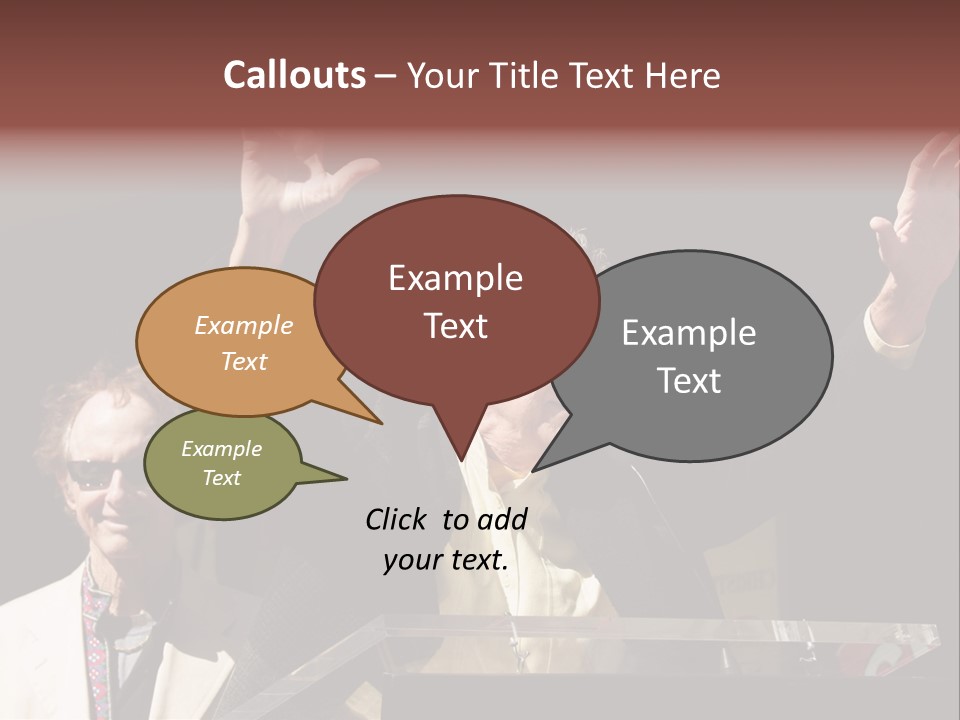 Callouts – Your Title Text Here

Example Text

Example Text

Example Text

Example Text

Click to add your text.